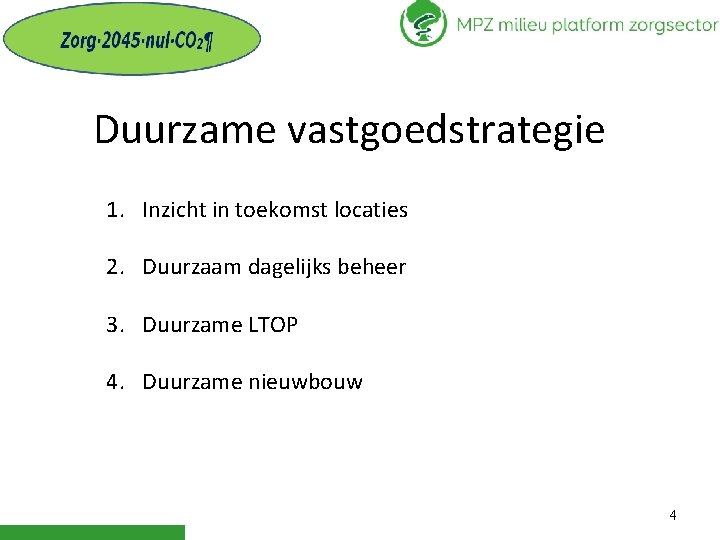 Zorg·2045·nul·$CO_2$¶

MPZ milieu platform zorgsector

Duurzame vastgoedstrategie

1. Inzicht in toekomst locaties
2. Duurzaam dagelijks beheer
3. Duurzame LTOP
4. Duurzame nieuwbouw

4